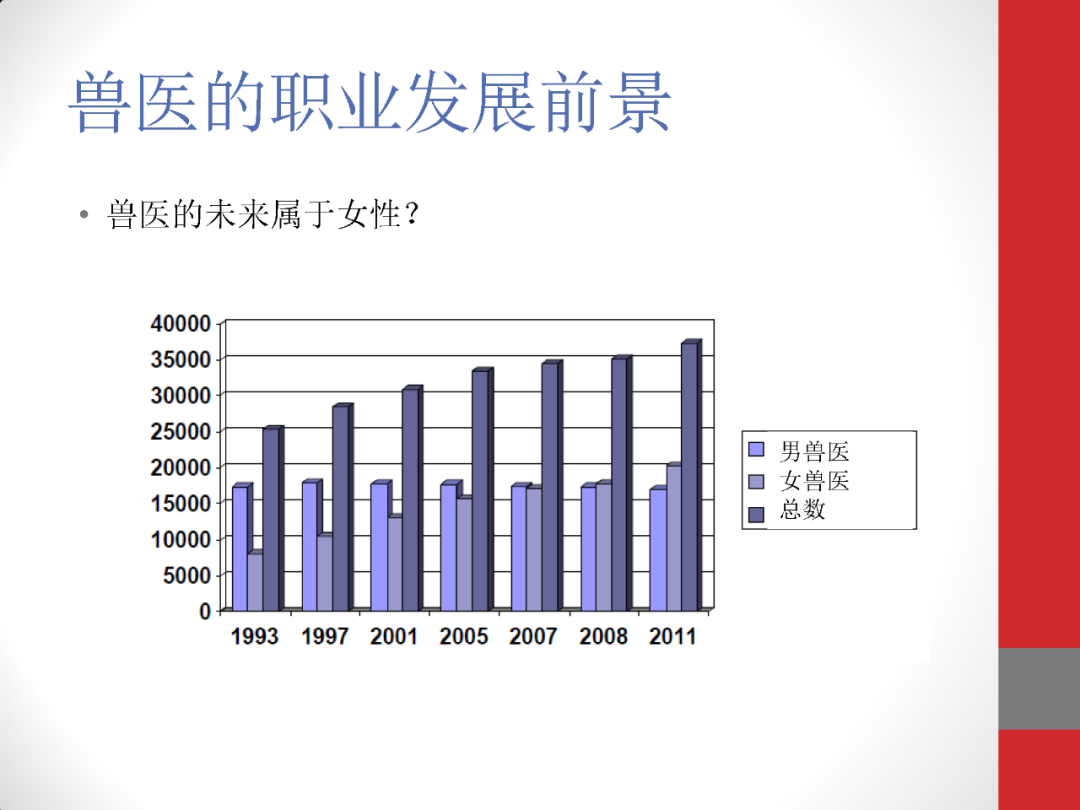 兽医的职业发展前景

• 兽医的未来属于女性？

40000
35000
30000
25000
20000
15000
10000
5000
0

1993 1997 2001 2005 2007 2008 2011

男兽医
女兽医
总数